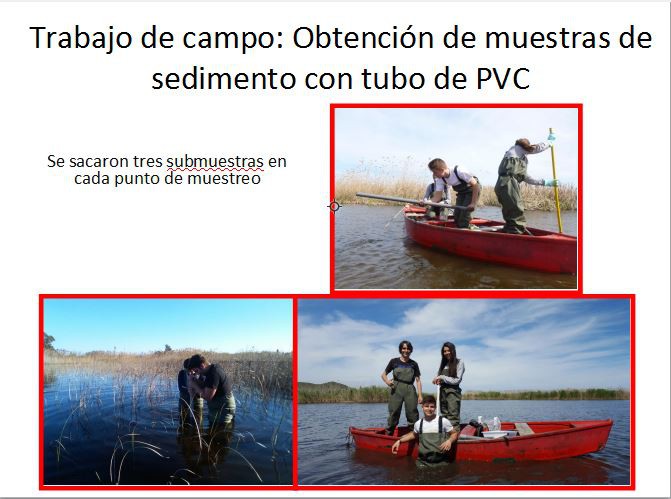 Trabajo de campo: Obtención de muestras de sedimento con tubo de PVC

Se sacaron tres submuestras en cada punto de muestreo